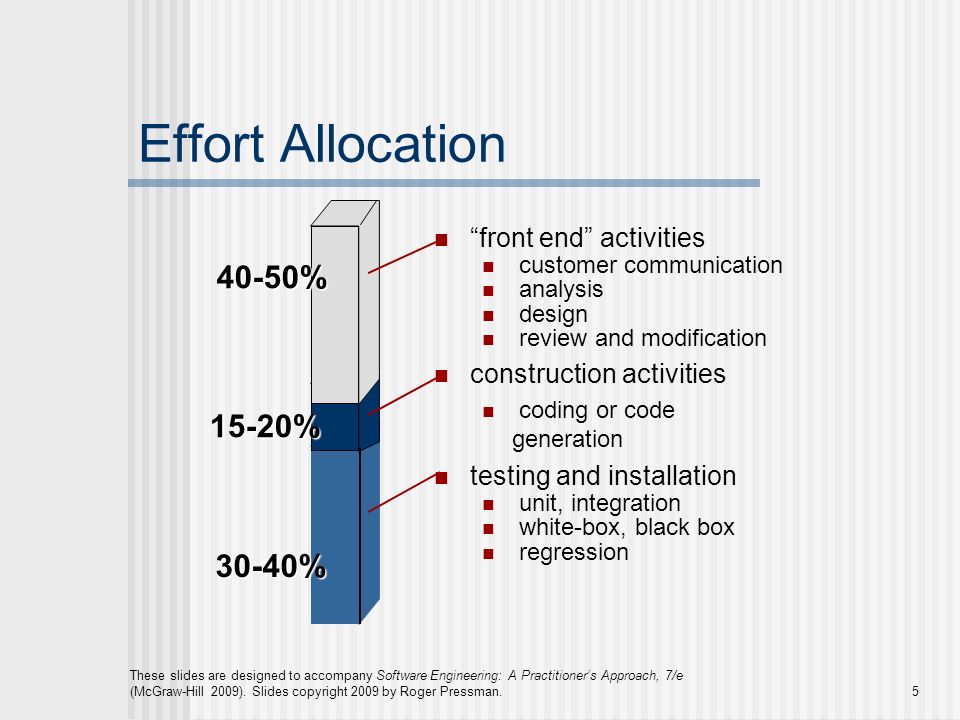 Effort Allocation

40-50%

15-20%

30-40%

- “front end” activities
  - customer communication
  - analysis
  - design
  - review and modification
- construction activities
  - coding or code generation
- testing and installation
  - unit, integration
  - white-box, black box
  - regression

These slides are designed to accompany Software Engineering: A Practitioner's Approach, 7/e (McGraw-Hill 2009). Slides copyright 2009 by Roger Pressman.

5